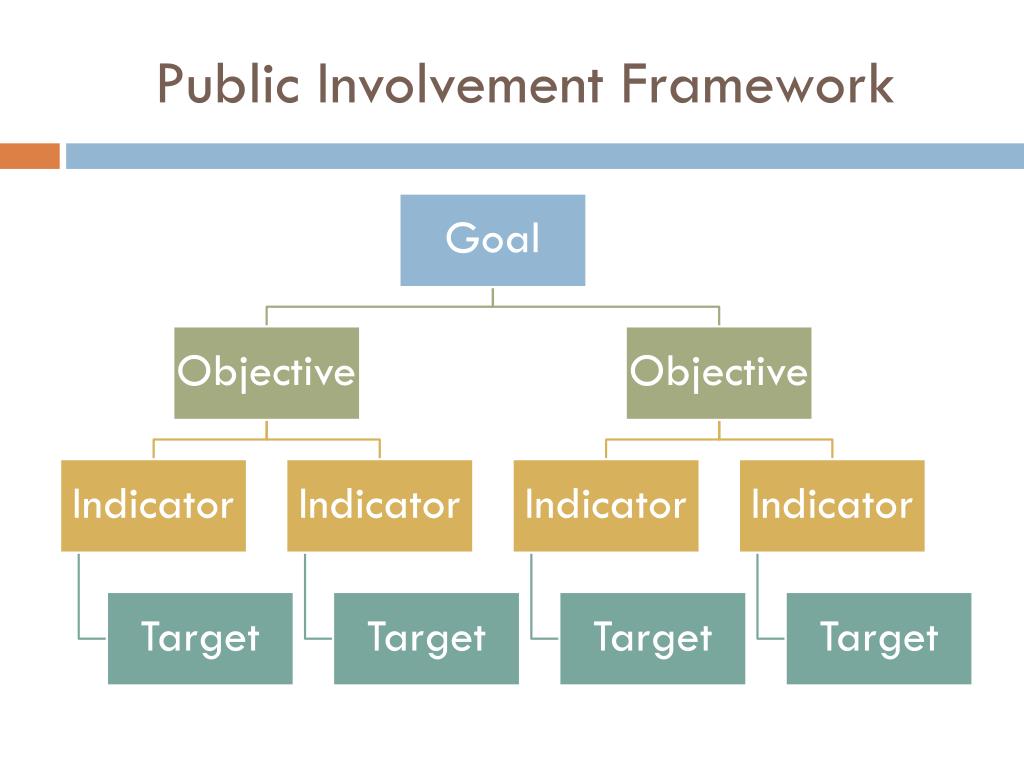 Public Involvement Framework

Goal

Objective

Objective

Indicator

Indicator

Indicator

Indicator

Target

Target

Target

Target